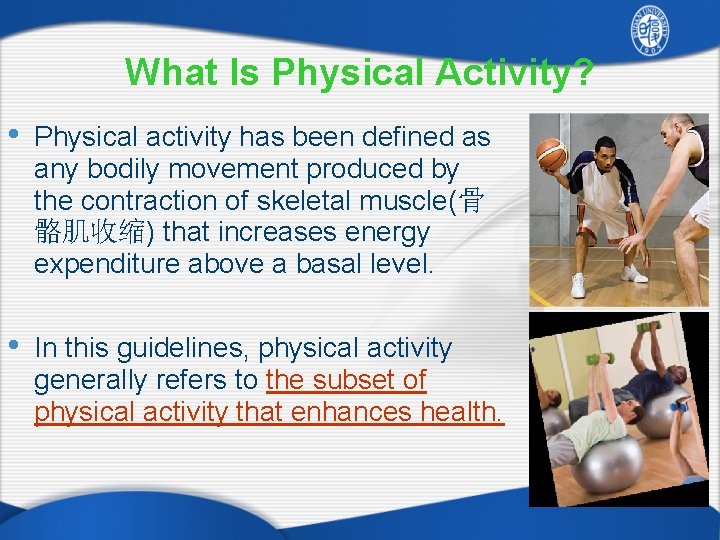 FUDAN UNIVERSITY 1905

What Is Physical Activity?

• Physical activity has been defined as any bodily movement produced by the contraction of skeletal muscle(骨骼肌收缩) that increases energy expenditure above a basal level.

• In this guidelines, physical activity generally refers to the subset of physical activity that enhances health.